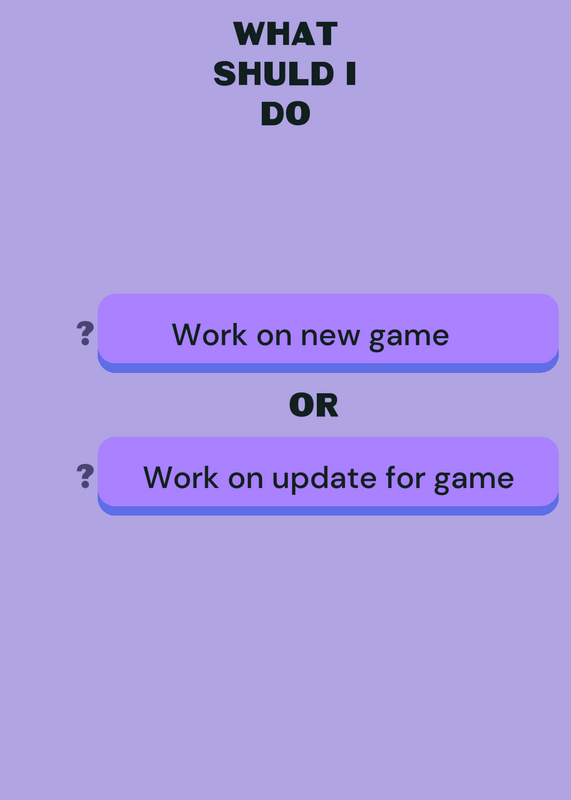 WHAT SHULD I DO

? Work on new game

OR

? Work on update for game